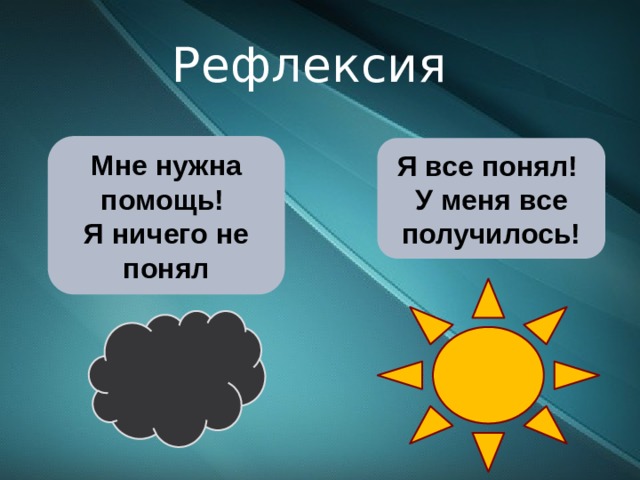 Рефлексия

Мне нужна помощь!
Я ничего не понял

Я все понял!
У меня все получилось!